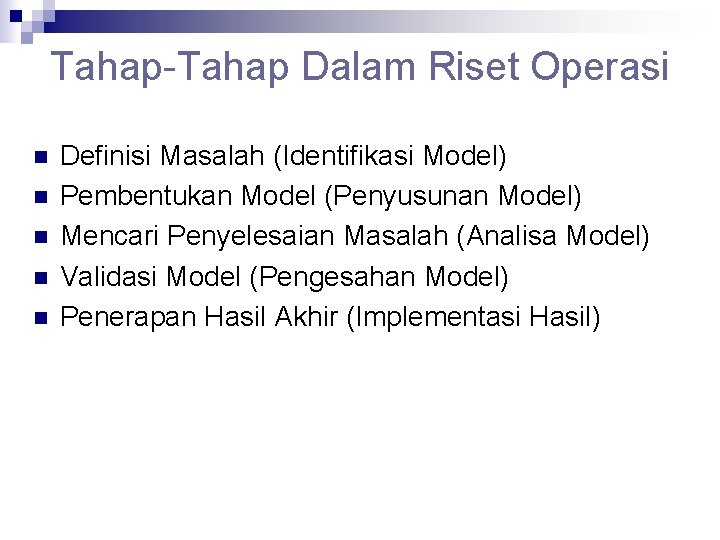 Tahap-Tahap Dalam Riset Operasi

- Definisi Masalah (Identifikasi Model)
- Pembentukan Model (Penyusunan Model)
- Mencari Penyelesaian Masalah (Analisa Model)
- Validasi Model (Pengesahan Model)
- Penerapan Hasil Akhir (Implementasi Hasil)